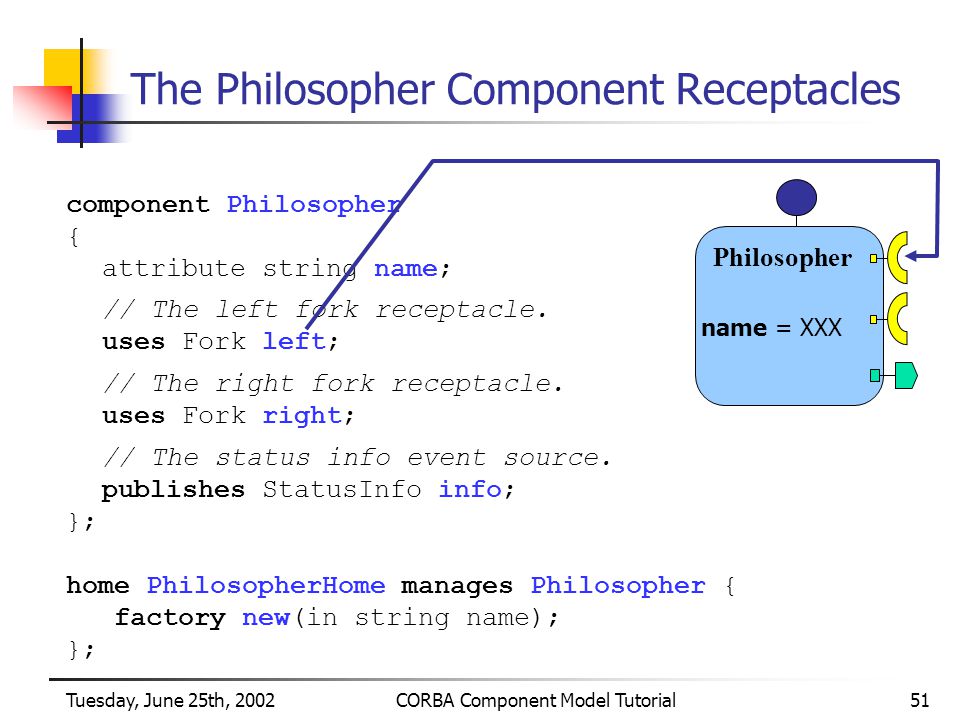 The Philosopher Component Receptacles

component Philosopher
{
  attribute string name;

  // The left fork receptacle.
  uses Fork left;

  // The right fork receptacle.
  uses Fork right;

  // The status info event source.
  publishes StatusInfo info;
};

home PhilosopherHome manages Philosopher {
   factory new(in string name);
};

Philosopher

name = XXX

Tuesday, June 25th, 2002

CORBA Component Model Tutorial

51